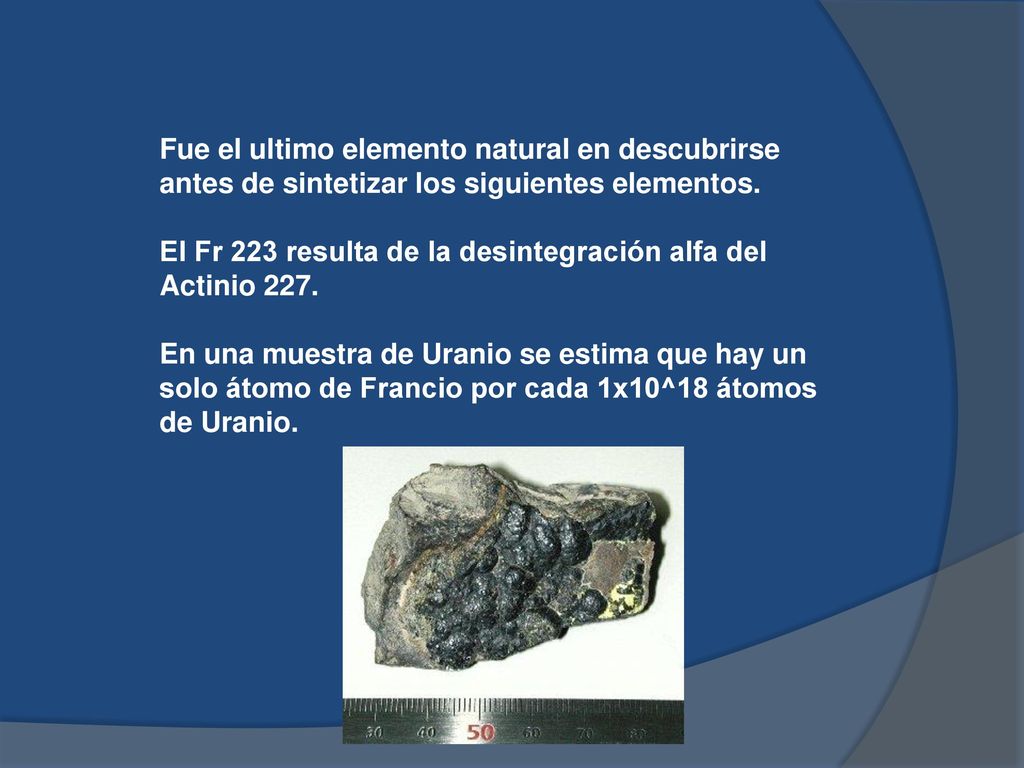 Fue el ultimo elemento natural en descubrirse antes de sintetizar los siguientes elementos.

El Fr 223 resulta de la desintegración alfa del Actinio 227.

En una muestra de Uranio se estima que hay un solo átomo de Francio por cada 1x10^18 átomos de Uranio.

30 40 50 60 70 80